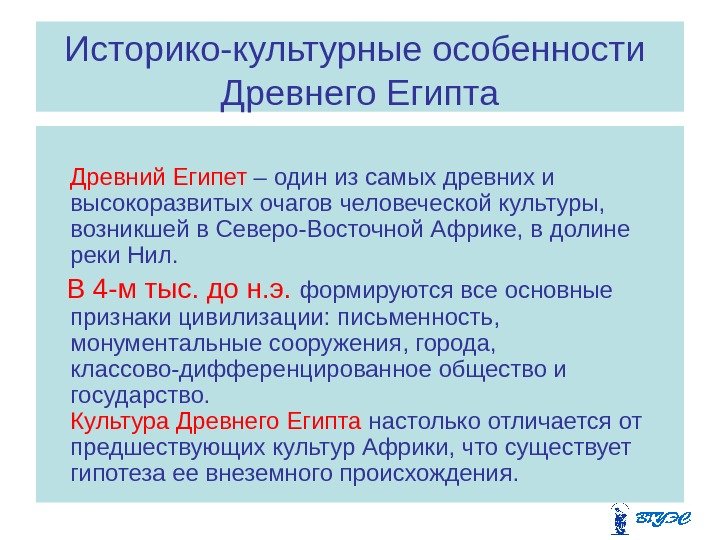 Историко-культурные особенности Древнего Египта

Древний Египет – один из самых древних и высокоразвитых очагов человеческой культуры, возникшей в Северо-Восточной Африке, в долине реки Нил.

В 4-м тыс. до н.э. формируются все основные признаки цивилизации: письменность, монументальные сооружения, города, классово-дифференцированное общество и государство.

Культура Древнего Египта настолько отличается от предшествующих культур Африки, что существует гипотеза ее внеземного происхождения.

ВГУЭС